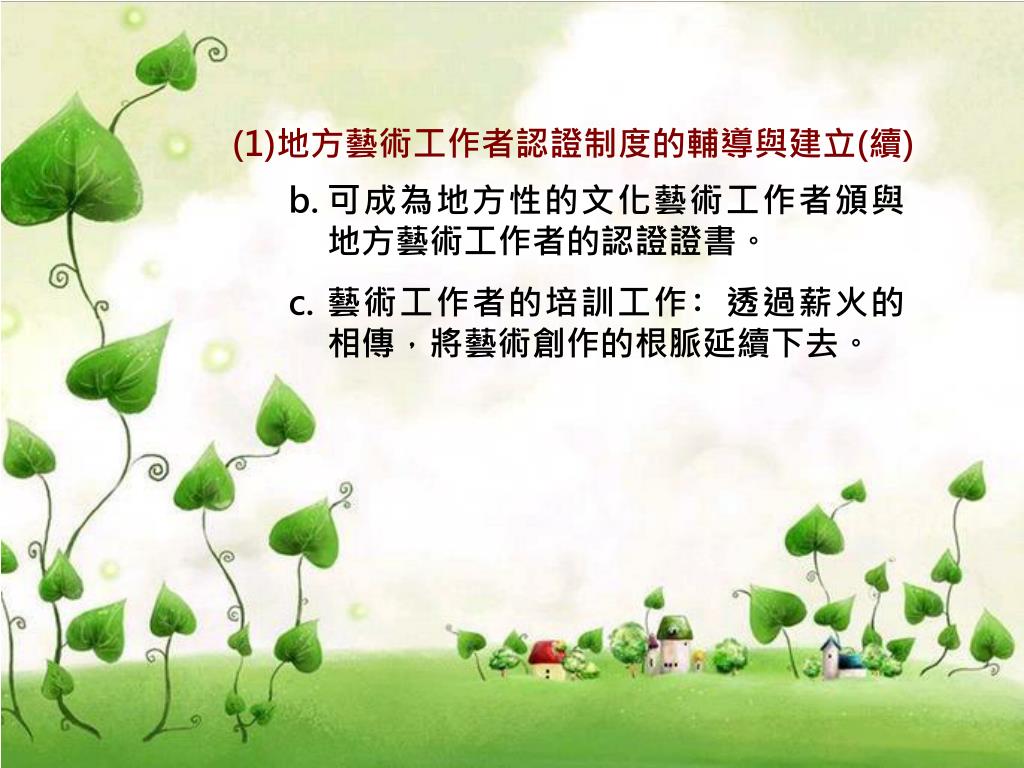 (1)地方藝術工作者認證制度的輔導與建立(續)

b. 可成為地方性的文化藝術工作者頒與地方藝術工作者的認證證書。

c. 藝術工作者的培訓工作： 透過薪火的相傳，將藝術創作的根脈延續下去。